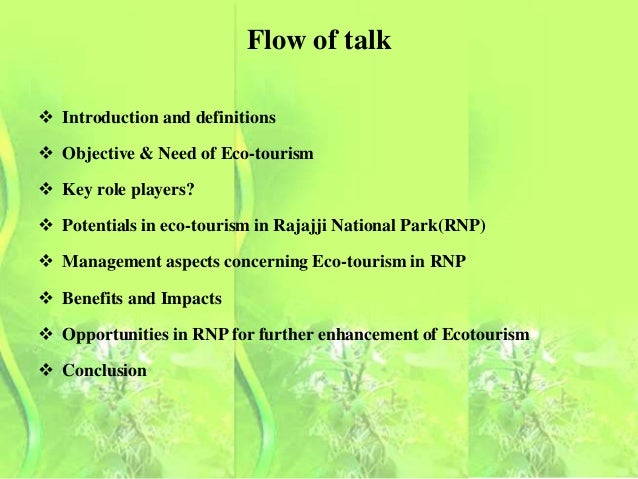 Flow of talk

❖ Introduction and definitions

❖ Objective & Need of Eco-tourism

❖ Key role players?

❖ Potentials in eco-tourism in Rajajji National Park(RNP)

❖ Management aspects concerning Eco-tourism in RNP

❖ Benefits and Impacts

❖ Opportunities in RNP for further enhancement of Ecotourism

❖ Conclusion